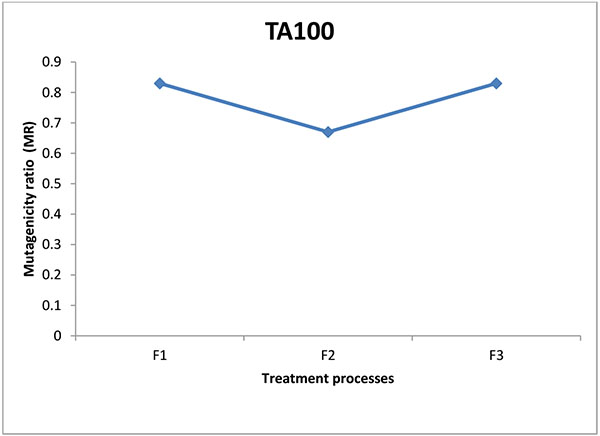 TA100

Mutagenicity ratio (MR)

0.9
0.8
0.7
0.6
0.5
0.4
0.3
0.2
0.1
0

F1
F2
F3

Treatment processes